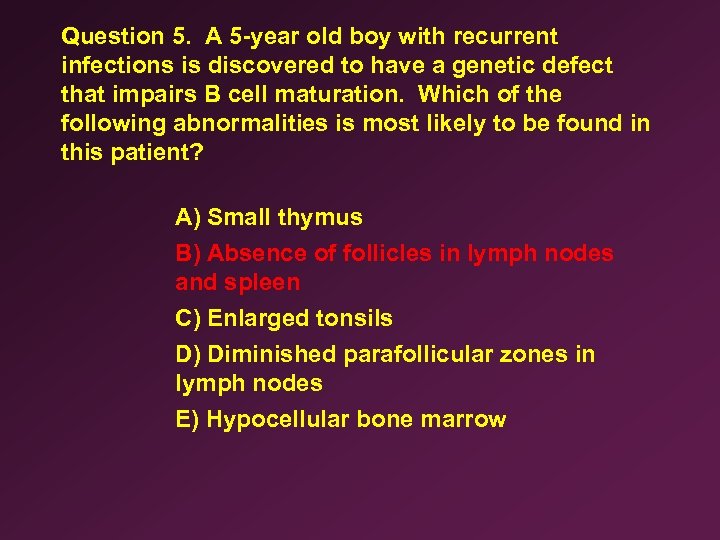 Question 5. A 5-year old boy with recurrent infections is discovered to have a genetic defect that impairs B cell maturation. Which of the following abnormalities is most likely to be found in this patient?

A) Small thymus

B) Absence of follicles in lymph nodes and spleen

C) Enlarged tonsils

D) Diminished parafollicular zones in lymph nodes

E) Hypocellular bone marrow